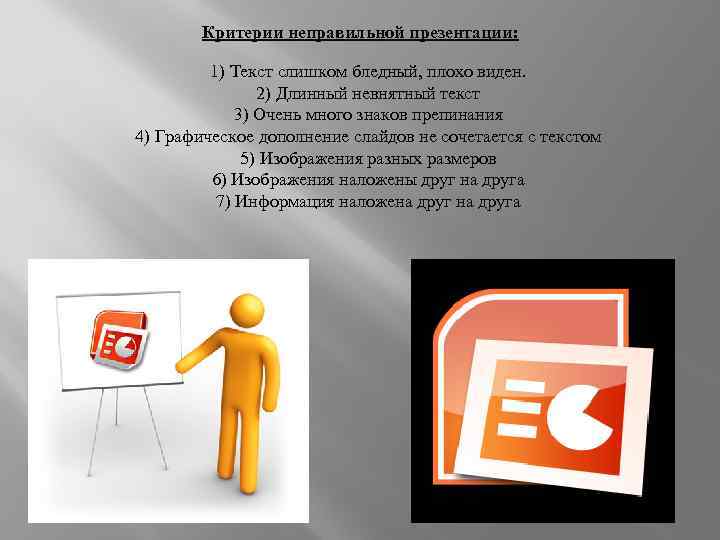 Критерии неправильной презентации:

1) Текст слишком бледный, плохо виден.
2) Длинный невнятный текст
3) Очень много знаков препинания
4) Графическое дополнение слайдов не сочетается с текстом
5) Изображения разных размеров
6) Изображения наложены друг на друга
7) Информация наложена друг на друга